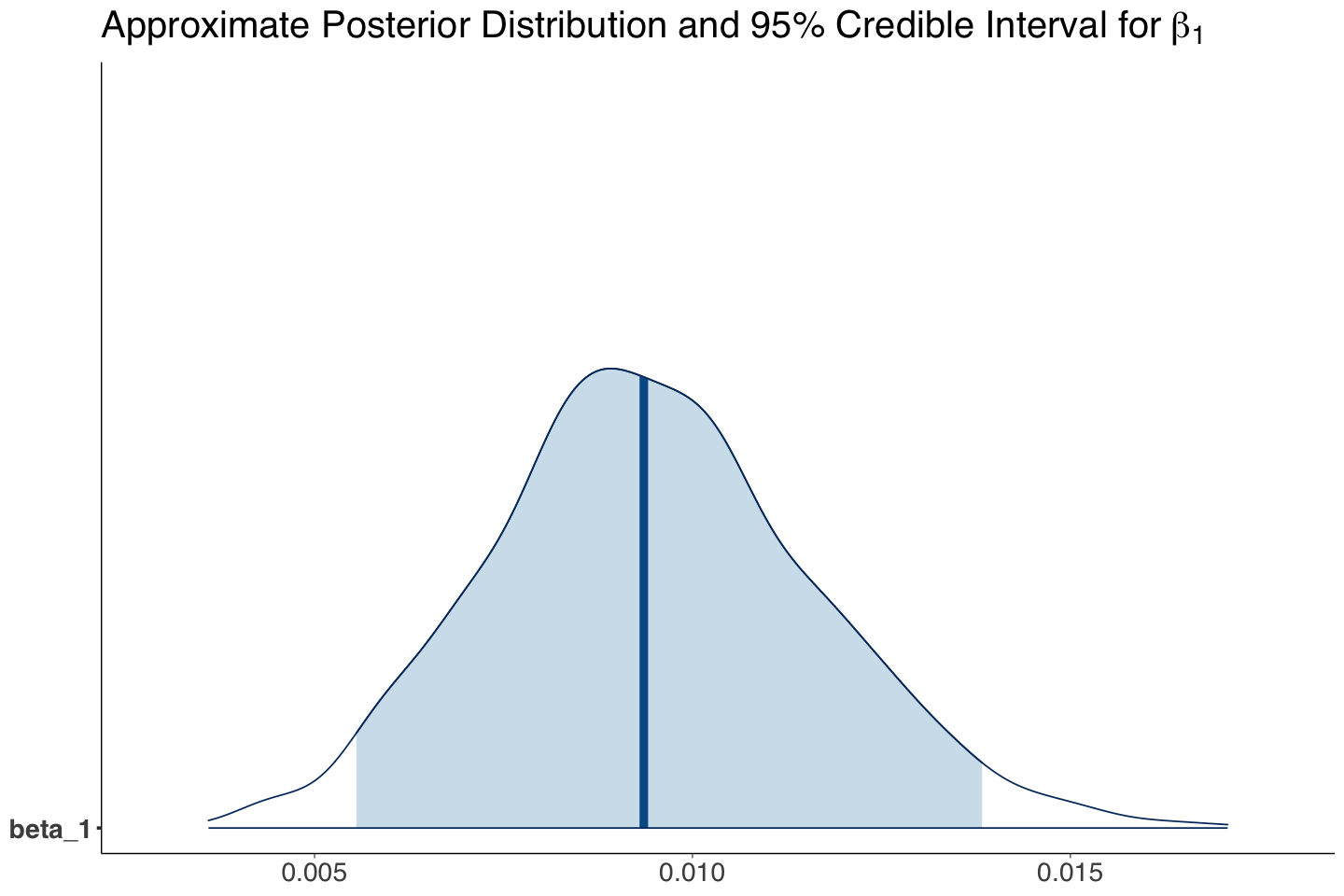 Approximate Posterior Distribution and 95% Credible Interval for $\beta_1$

beta_1

0.005
0.010
0.015